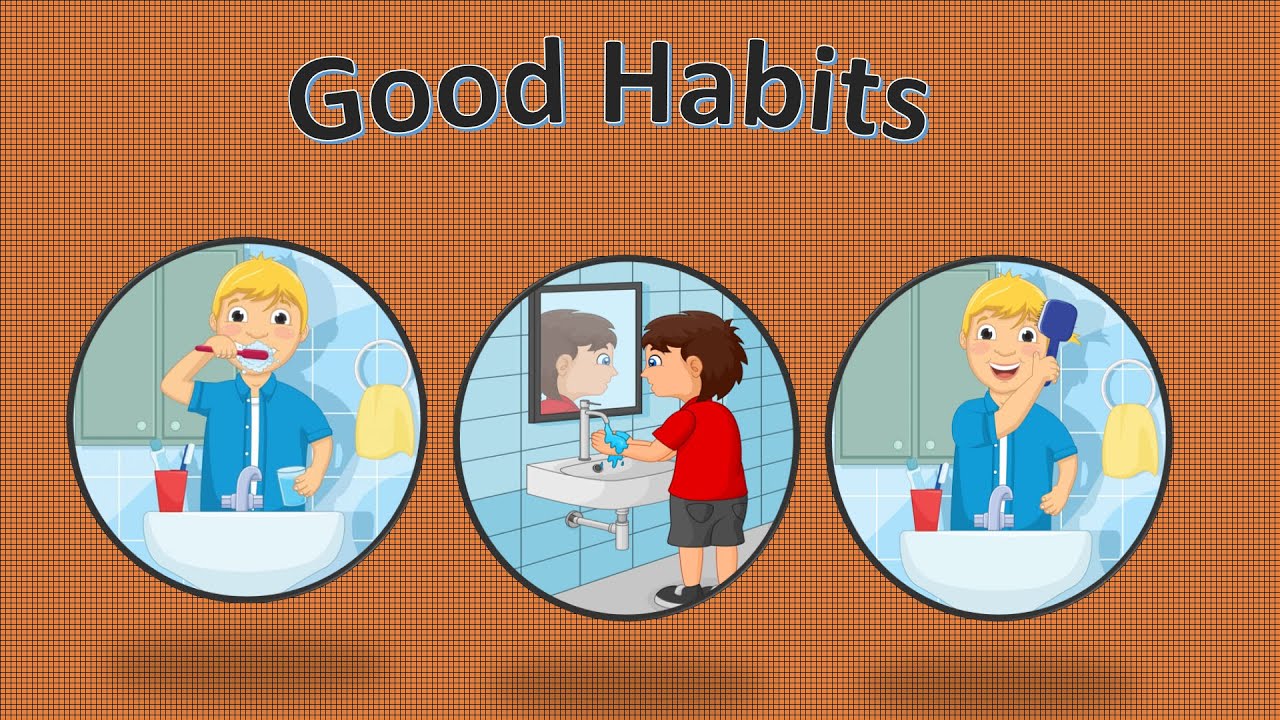 Good Habits